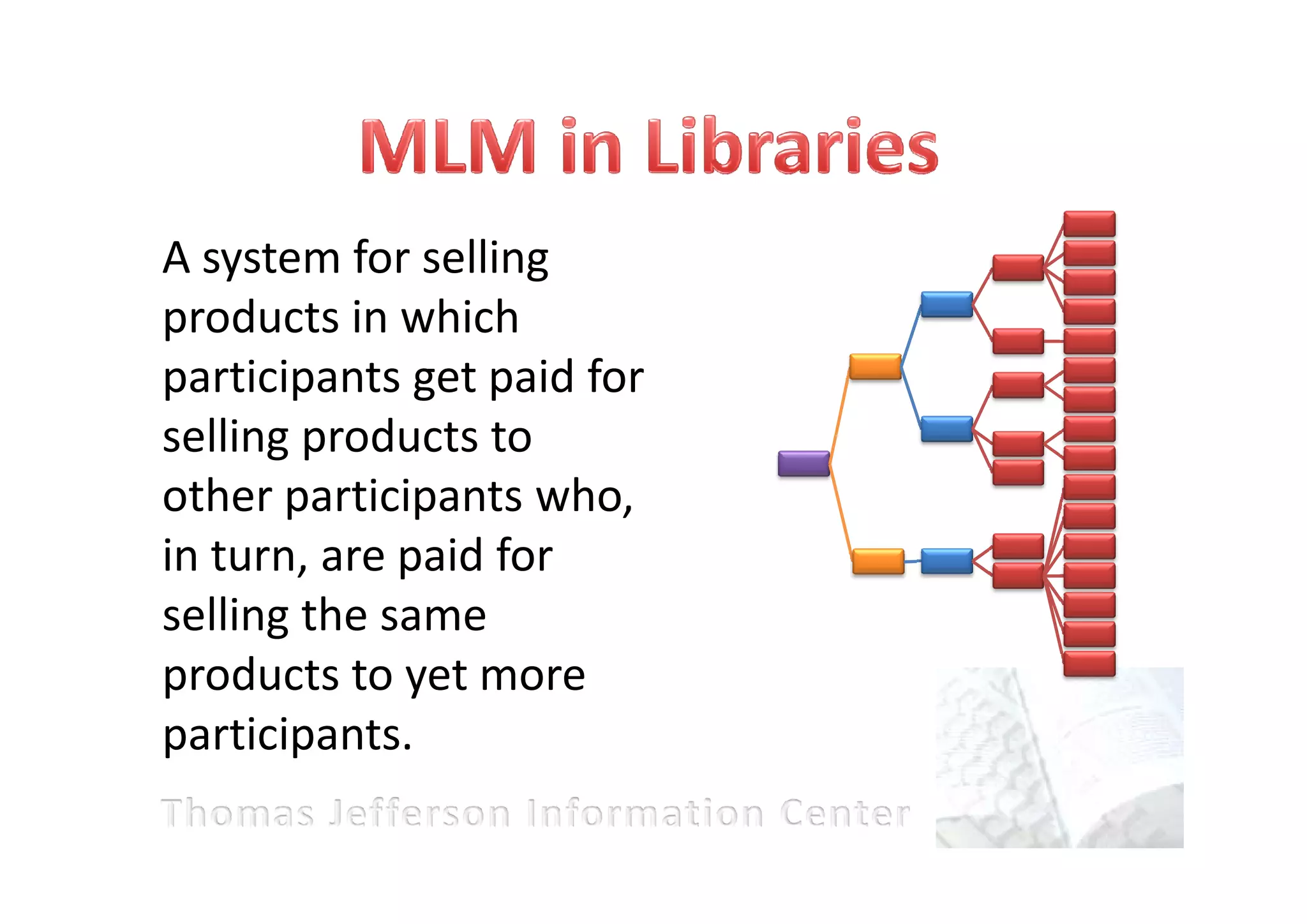 MLM in Libraries

A system for selling products in which participants get paid for selling products to other participants who, in turn, are paid for selling the same products to yet more participants.

Thomas Jefferson Information Center